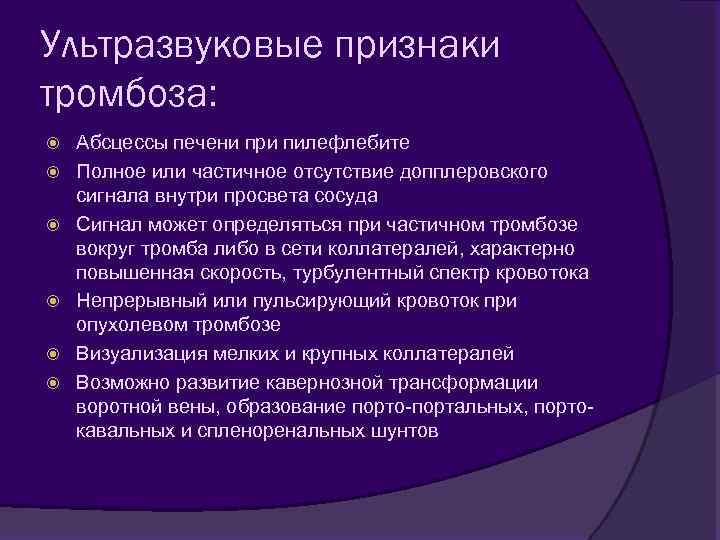 Ультразвуковые признаки тромбоза:

Абсцессы печени при пилефлебите

Полное или частичное отсутствие допплеровского сигнала внутри просвета сосуда

Сигнал может определяться при частичном тромбозе вокруг тромба либо в сети коллатералей, характерно повышенная скорость, турбулентный спектр кровотока

Непрерывный или пульсирующий кровоток при опухолевом тромбозе

Визуализация мелких и крупных коллатералей

Возможно развитие кавернозной трансформации воротной вены, образование порто-портальных, порто-кавальных и спленоренальных шунтов